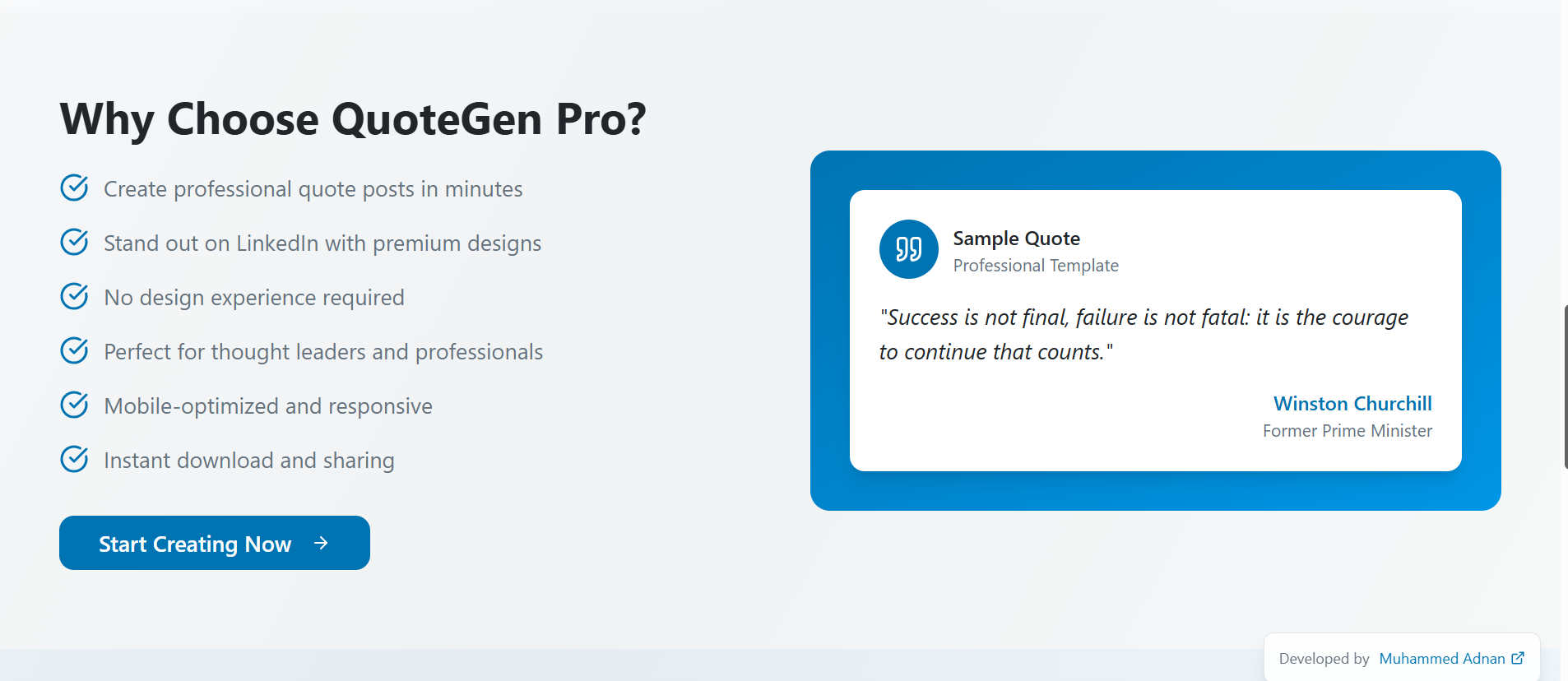 Why Choose QuoteGen Pro?

Create professional quote posts in minutes

Stand out on LinkedIn with premium designs

No design experience required

Perfect for thought leaders and professionals

Mobile-optimized and responsive

Instant download and sharing

Start Creating Now →

Sample Quote
Professional Template

"Success is not final, failure is not fatal: it is the courage to continue that counts."

Winston Churchill
Former Prime Minister

Developed by Muhammed Adnan